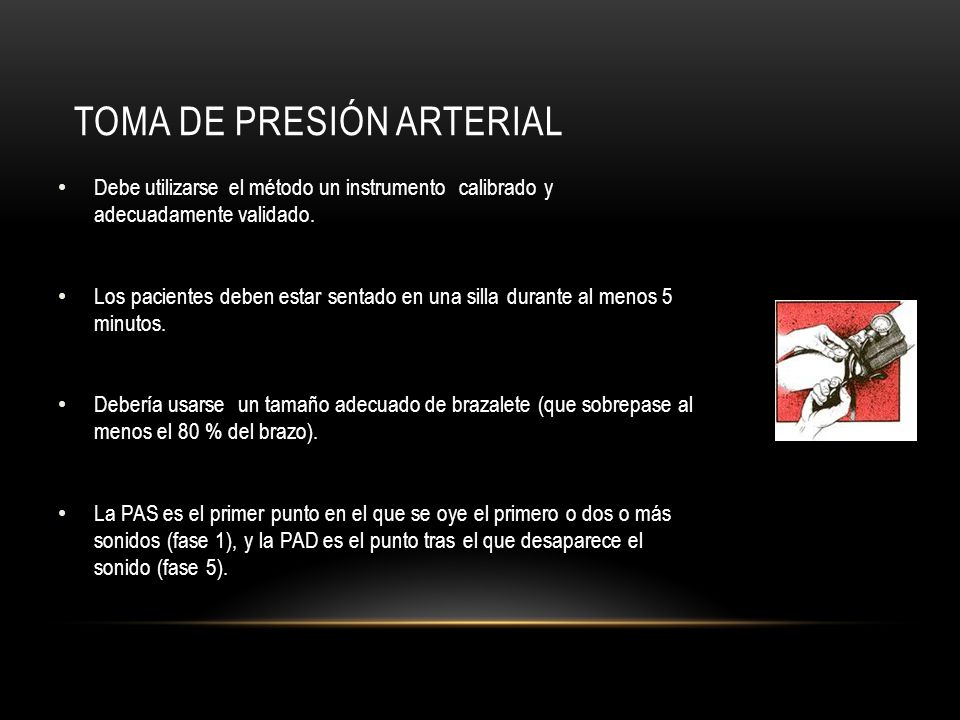 TOMA DE PRESIÓN ARTERIAL

• Debe utilizarse el método un instrumento calibrado y adecuadamente validado.

• Los pacientes deben estar sentado en una silla durante al menos 5 minutos.

• Debería usarse un tamaño adecuado de brazalete (que sobrepase al menos el 80 % del brazo).

• La PAS es el primer punto en el que se oye el primero o dos o más sonidos (fase 1), y la PAD es el punto tras el que desaparece el sonido (fase 5).